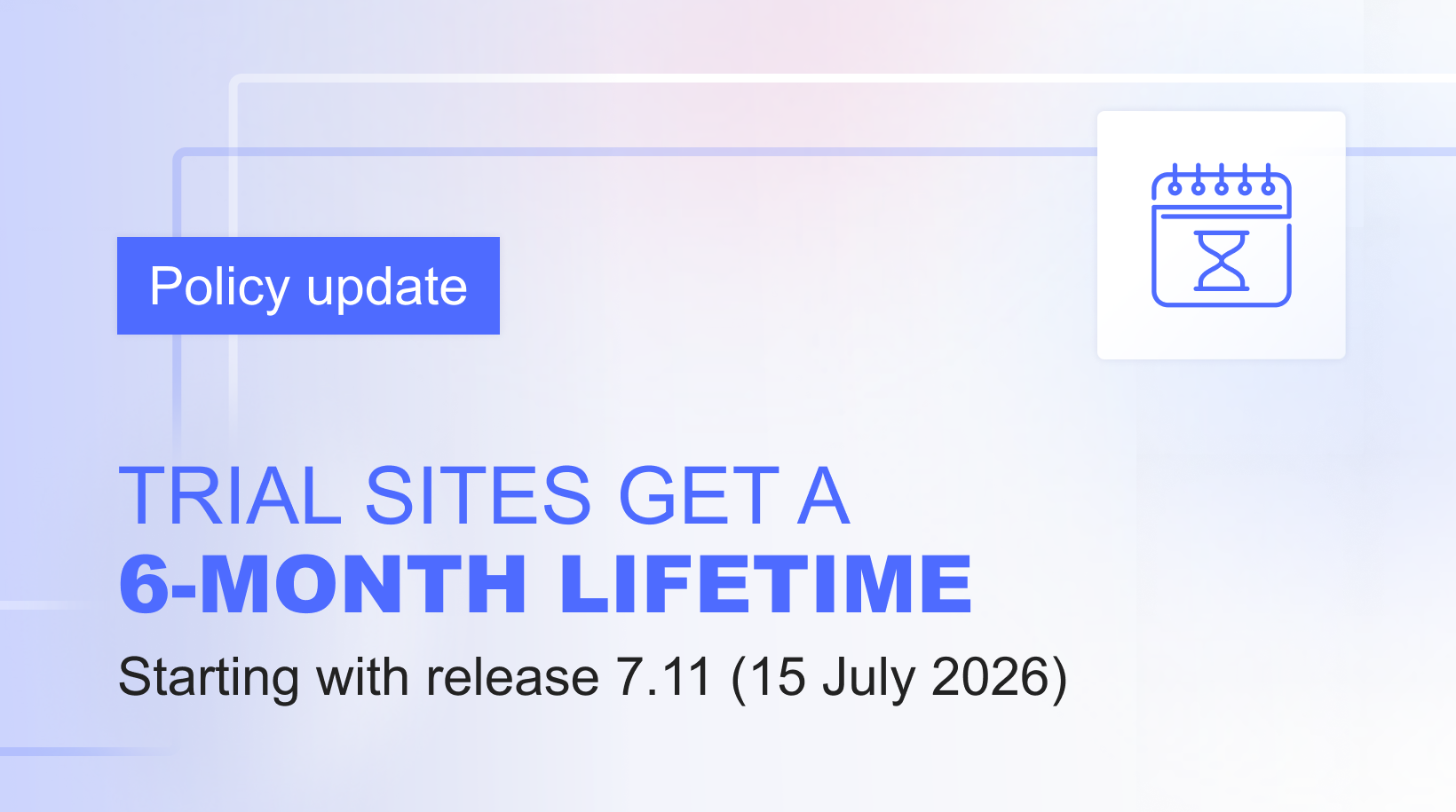 Policy update

TRIAL SITES GET A
6-MONTH LIFETIME

Starting with release 7.11 (15 July 2026)